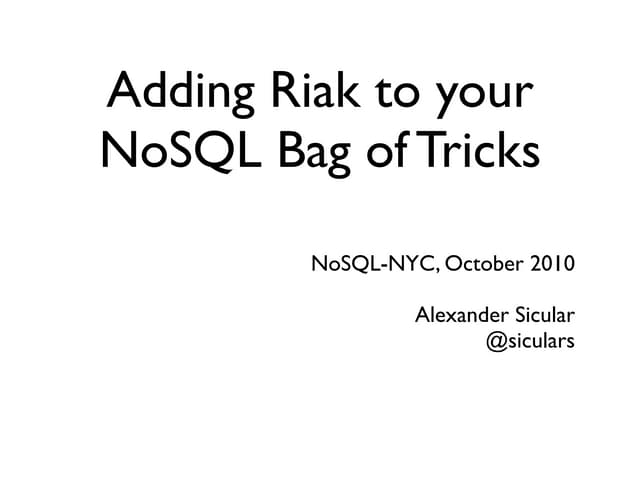 Adding Riak to your NoSQL Bag of Tricks

NoSQL-NYC, October 2010

Alexander Sicular
@siculars